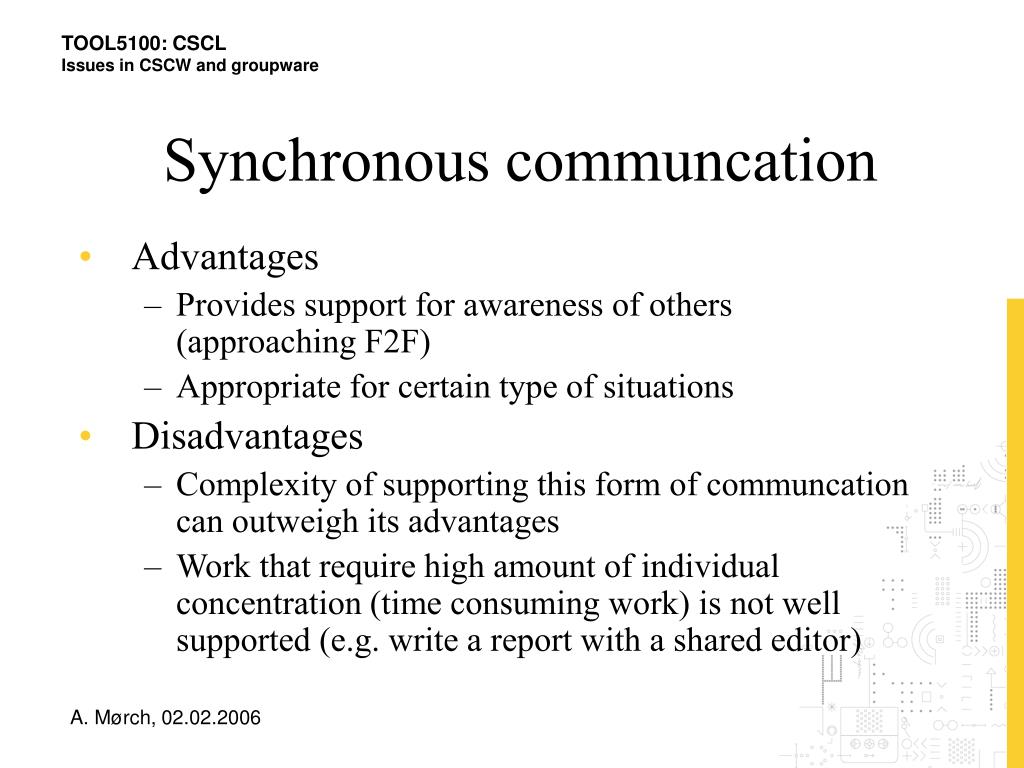 TOOL5100: CSCL
Issues in CSCW and groupware

Synchronous communcation

• Advantages
– Provides support for awareness of others (approaching F2F)
– Appropriate for certain type of situations
• Disadvantages
– Complexity of supporting this form of communcation can outweigh its advantages
– Work that require high amount of individual concentration (time consuming work) is not well supported (e.g. write a report with a shared editor)

A. Mørch, 02.02.2006